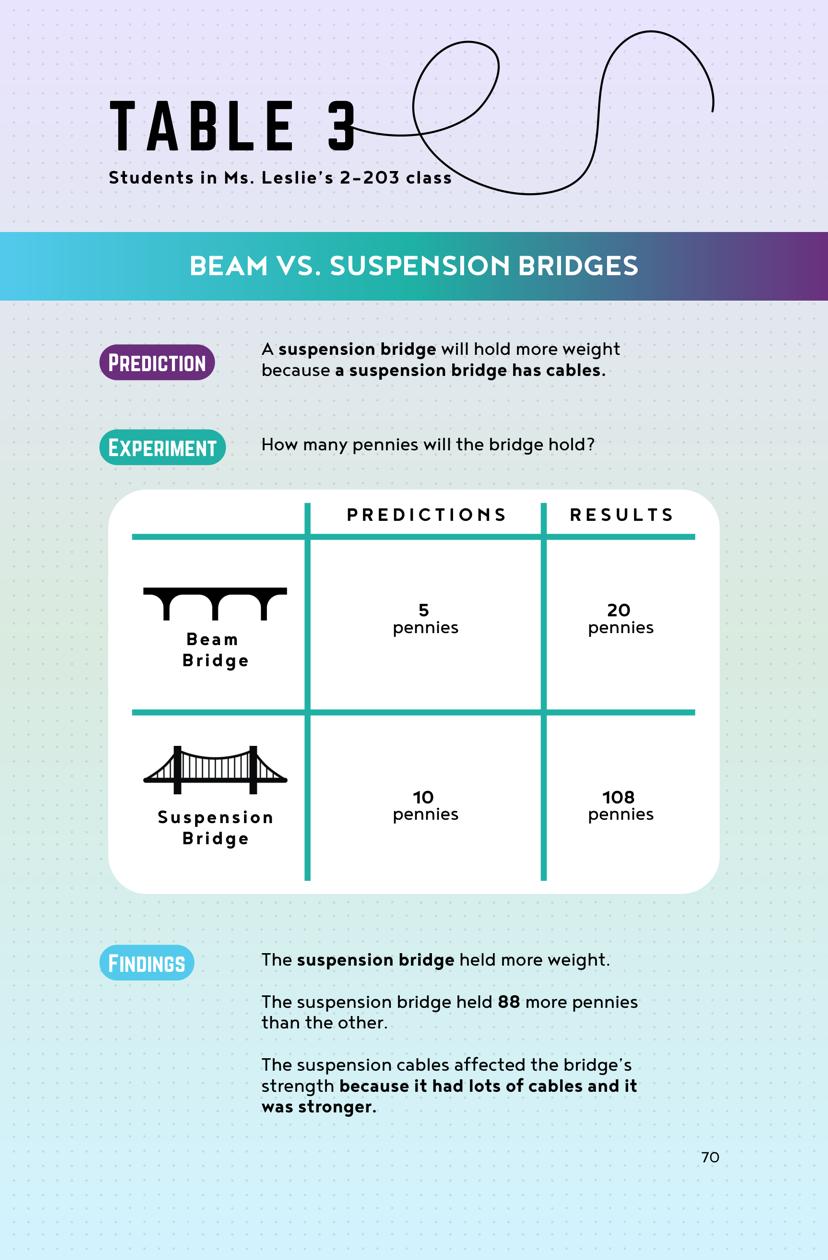 TABLE 3
Students in Ms. Leslie's 2-203 class

BEAM VS. SUSPENSION BRIDGES

PREDICTION

A suspension bridge will hold more weight because a suspension bridge has cables.

EXPERIMENT

How many pennies will the bridge hold?

| | PREDICTIONS | RESULTS |
|---|---|---|
| Beam Bridge | 5 pennies | 20 pennies |
| Suspension Bridge | 10 pennies | 108 pennies |

FINDINGS

The suspension bridge held more weight.

The suspension bridge held 88 more pennies than the other.

The suspension cables affected the bridge's strength because it had lots of cables and it was stronger.

70